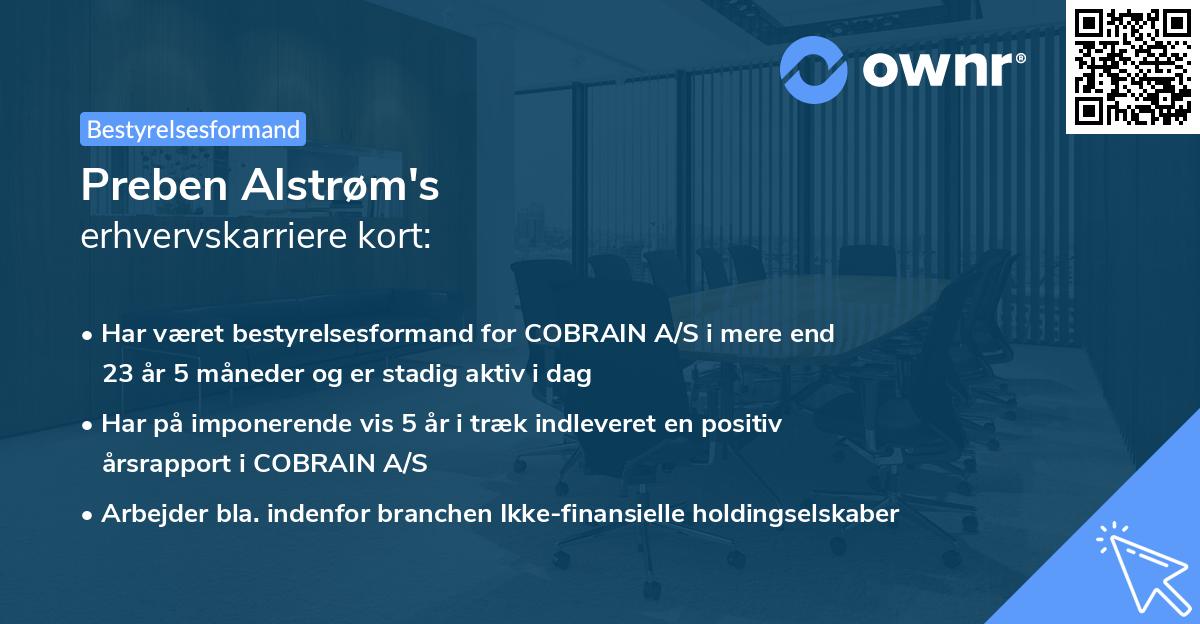 ownr®

Bestyrelsesformand

Preben Alstrøm's
erhvervskarriere kort:

• Har været bestyrelsesformand for COBRAIN A/S i mere end 23 år 5 måneder og er stadig aktiv i dag

• Har på imponerende vis 5 år i træk indleveret en positiv årsrapport i COBRAIN A/S

• Arbejder bla. indenfor branchen Ikke-finansielle holdingselskaber